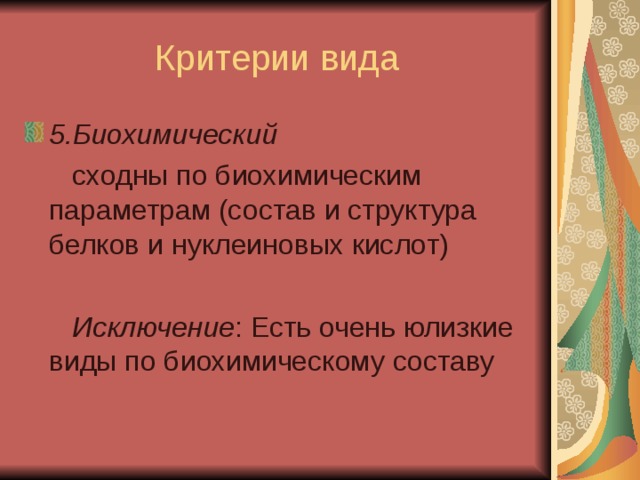 Критерии вида

5.Биохимический

сходны по биохимическим параметрам (состав и структура белков и нуклеиновых кислот)

Исключение: Есть очень юлизкие виды по биохимическому составу